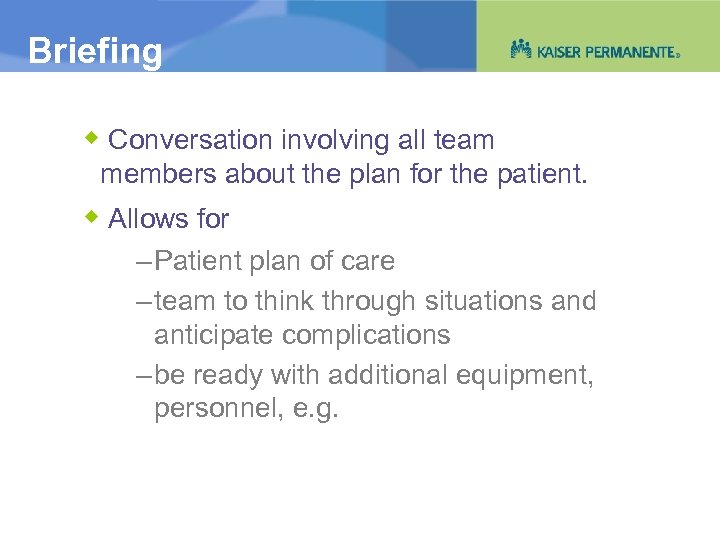 Briefing

KAISER PERMANENTE®

◆ Conversation involving all team members about the plan for the patient.

◆ Allows for

– Patient plan of care

– team to think through situations and anticipate complications

– be ready with additional equipment, personnel, e.g.